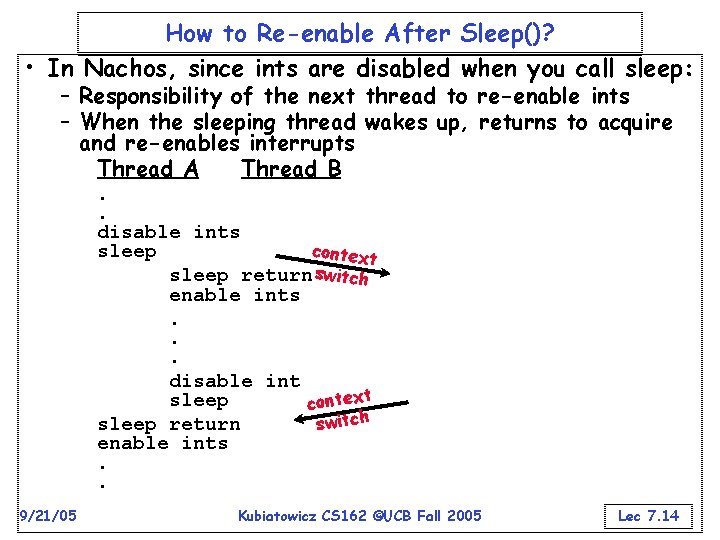 How to Re-enable After Sleep()?

• In Nachos, since ints are disabled when you call sleep:
– Responsibility of the next thread to re-enable ints
– When the sleeping thread wakes up, returns to acquire and re-enables interrupts

Thread A Thread B
.
.
disable ints
sleep
context switch
sleep return
enable ints
.
.
.
disable int
sleep
context switch
sleep return
enable ints
.
.

9/21/05 Kubiatowicz CS162 ©UCB Fall 2005 Lec 7.14